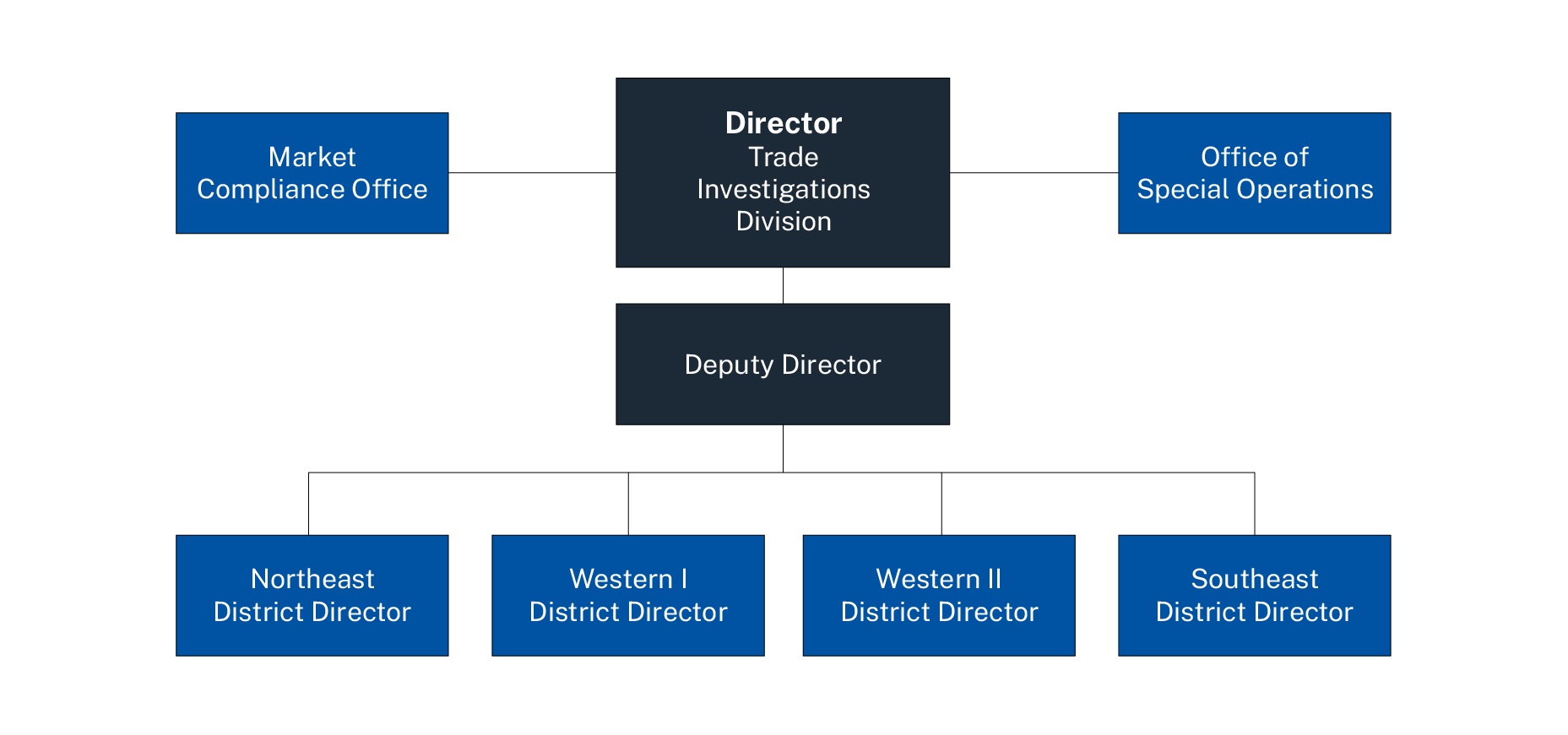 Market Compliance Office

Director
Trade Investigations Division

Office of Special Operations

Deputy Director

Northeast District Director

Western I District Director

Western II District Director

Southeast District Director